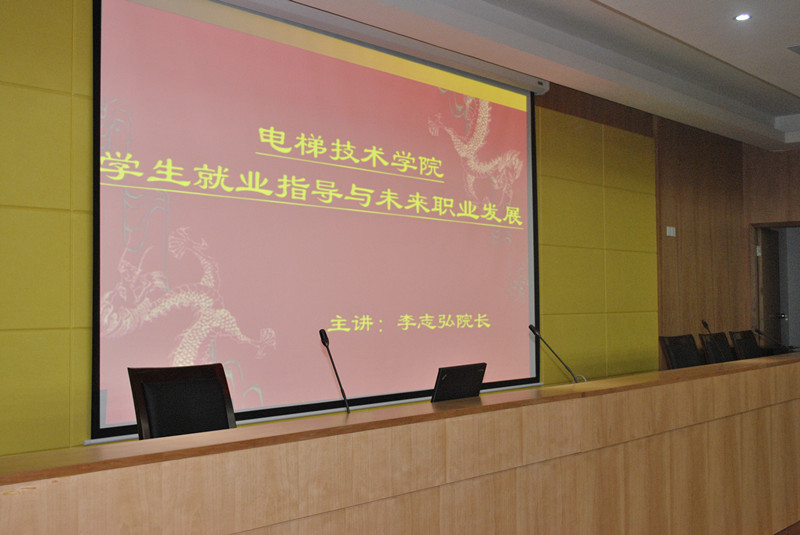 电梯技术学院
学生就业指导与未来职业发展

主讲：李志弘院长